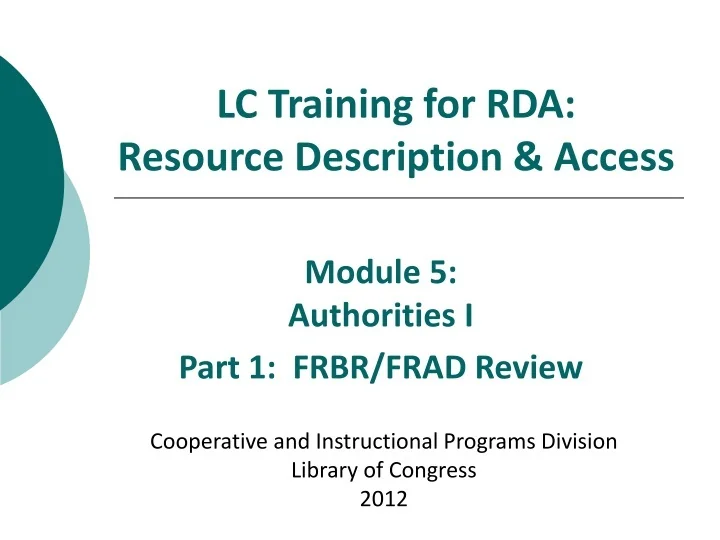 LC Training for RDA:
Resource Description & Access

Module 5:
Authorities I
Part 1: FRBR/FRAD Review

Cooperative and Instructional Programs Division
Library of Congress
2012